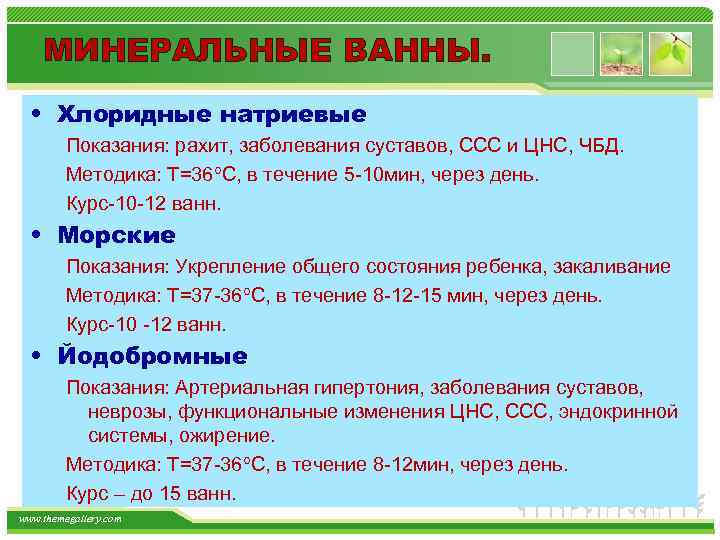 МИНЕРАЛЬНЫЕ ВАННЫ.

• Хлоридные натриевые

Показания: рахит, заболевания суставов, ССС и ЦНС, ЧБД.

Методика: Т=36°С, в течение 5-10мин, через день.

Курс-10-12 ванн.

• Морские

Показания: Укрепление общего состояния ребенка, закаливание

Методика: Т=37-36°С, в течение 8-12-15 мин, через день.

Курс-10 -12 ванн.

• Йодобромные

Показания: Артериальная гипертония, заболевания суставов, неврозы, функциональные изменения ЦНС, ССС, эндокринной системы, ожирение.

Методика: Т=37-36°С, в течение 8-12мин, через день.

Курс – до 15 ванн.

www.themegallery.com